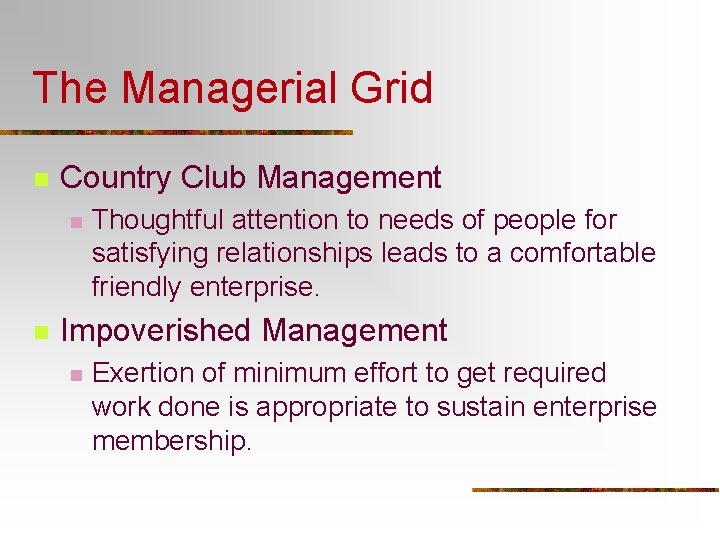 The Managerial Grid

Country Club Management

Thoughtful attention to needs of people for satisfying relationships leads to a comfortable friendly enterprise.

Impoverished Management

Exertion of minimum effort to get required work done is appropriate to sustain enterprise membership.